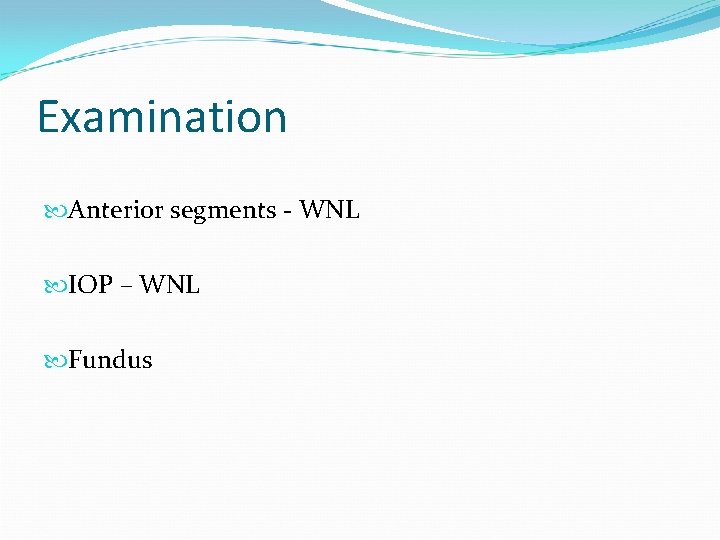 Examination

Anterior segments - WNL

IOP – WNL

Fundus